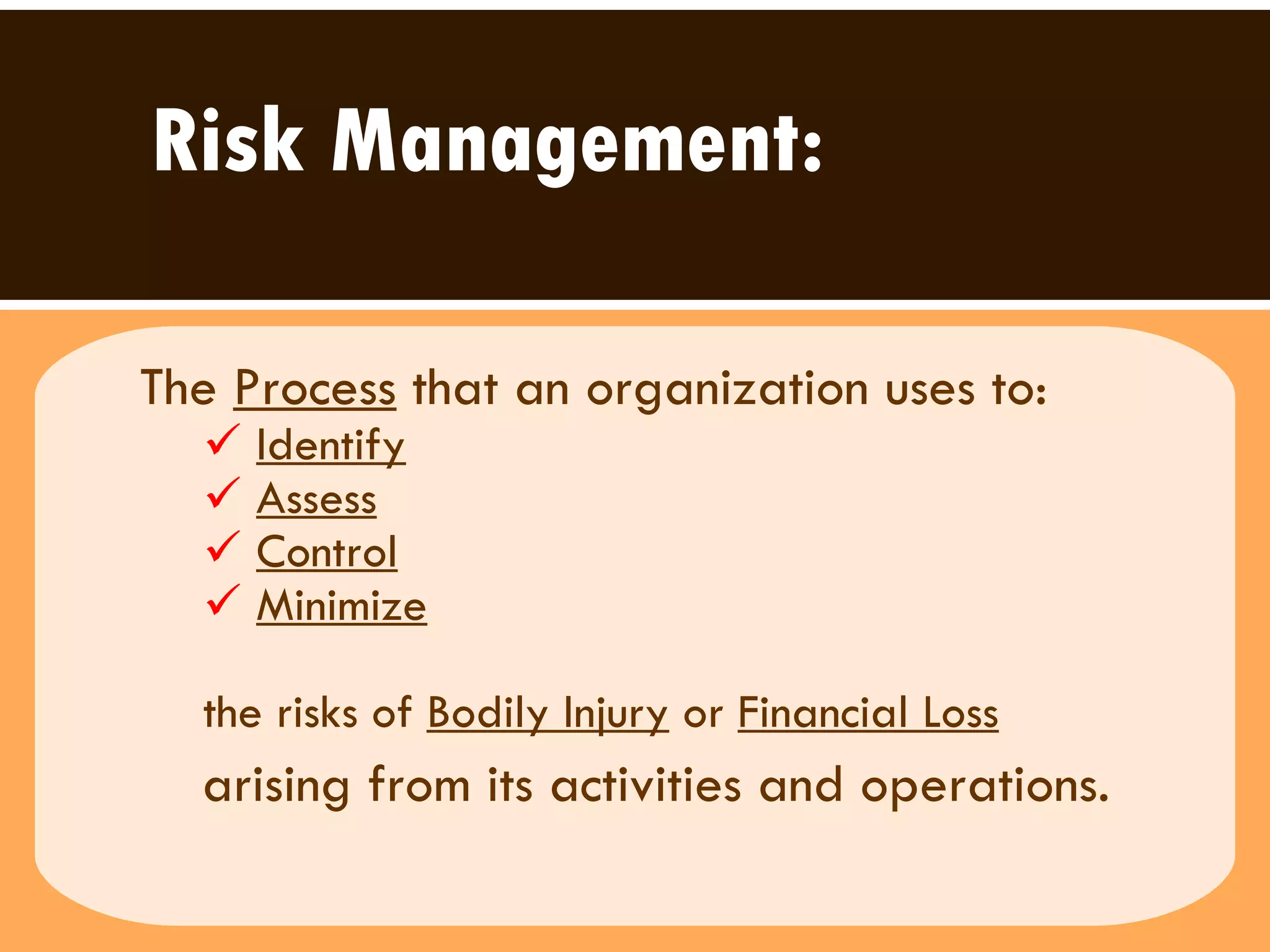 Risk Management:

The Process that an organization uses to:
✓ Identify
✓ Assess
✓ Control
✓ Minimize

the risks of Bodily Injury or Financial Loss arising from its activities and operations.